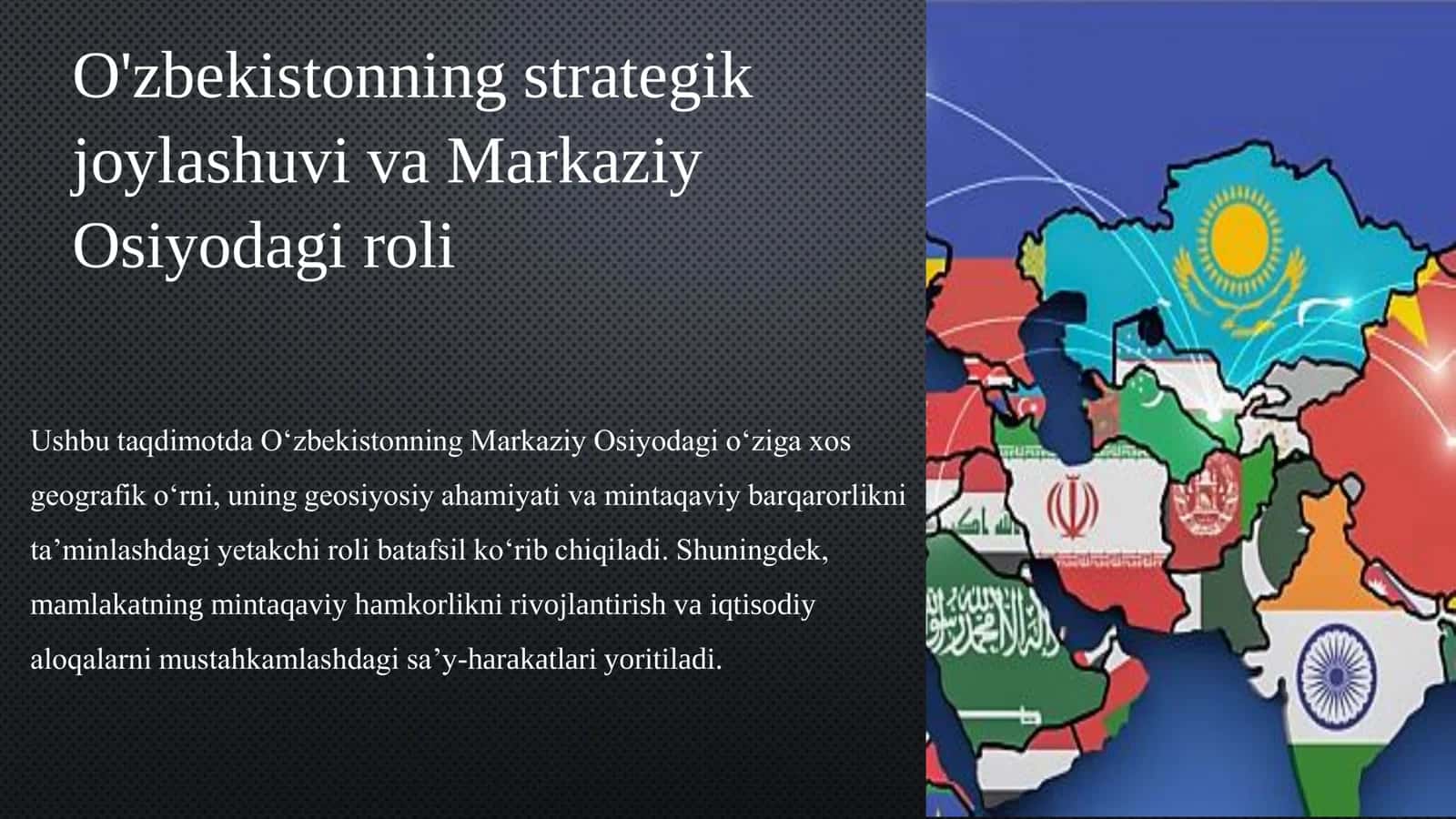 O'zbekistonning strategik joylashuvi va Markaziy Osiyodagi roli

Ushbu taqdimotda O‘zbekistonning Markaziy Osiyodagi o‘ziga xos geografik o‘rni, uning geosiyosiy ahamiyati va mintaqaviy barqarorlikni ta’minlashdagi yetakchi roli batafsil ko‘rib chiqiladi. Shuningdek, mamlakatning mintaqaviy hamkorlikni rivojlantirish va iqtisodiy aloqalarni mustahkamlashdagi sa’y-harakatlari yoritiladi.